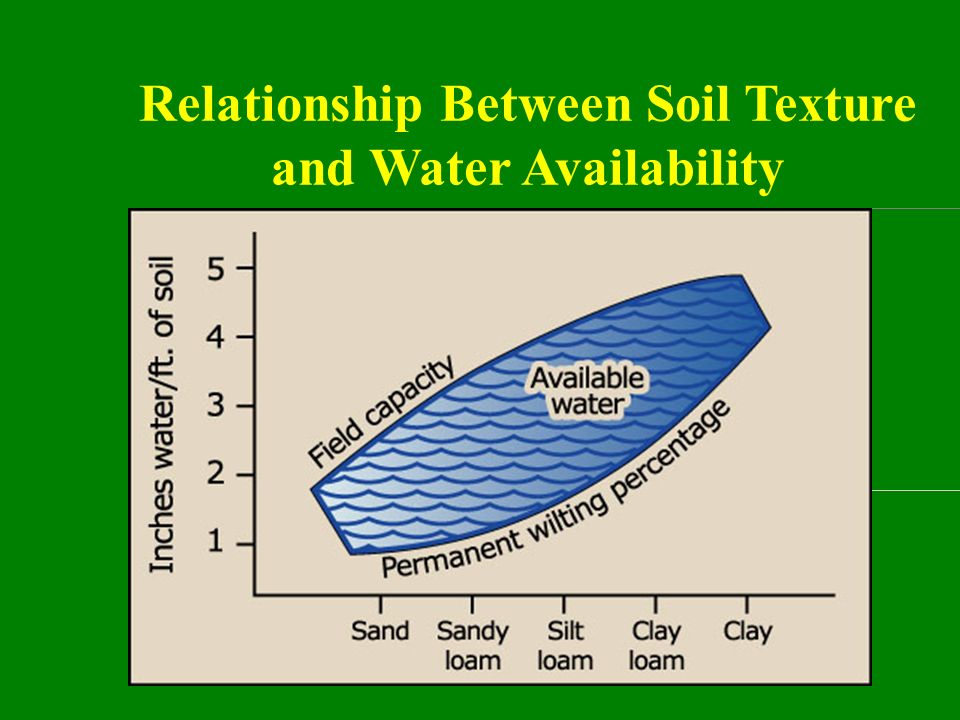 Relationship Between Soil Texture and Water Availability

Inches water/ft. of soil

5
4
3
2
1

Field capacity

Available water

Permanent wilting percentage

Sand
Sandy loam
Silt loam
Clay loam
Clay